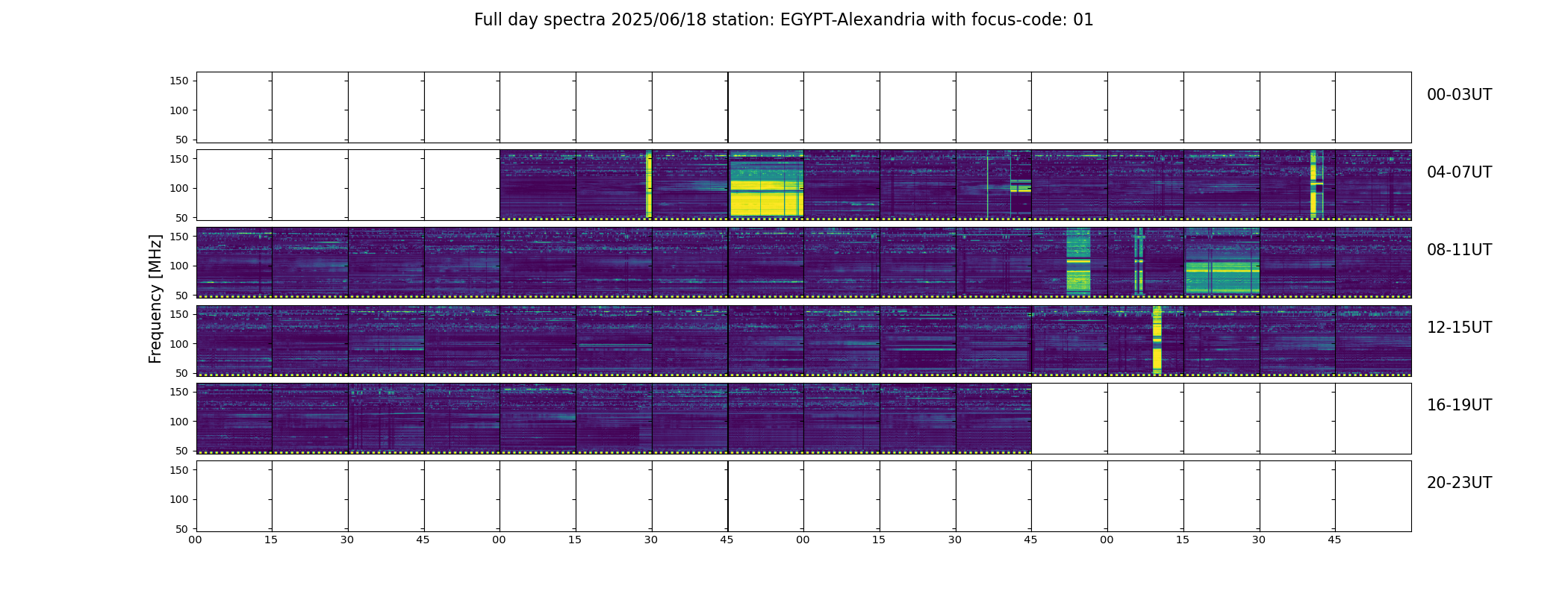 Full day spectra 2025/06/18 station: EGYPT-Alexandria with focus-code: 01

Frequency [MHz]

150
100
50
00-03UT

150
100
50
04-07UT

150
100
50
08-11UT

150
100
50
12-15UT

150
100
50
16-19UT

150
100
50
20-23UT

00 15 30 45 00 15 30 45 00 15 30 45 00 15 30 45